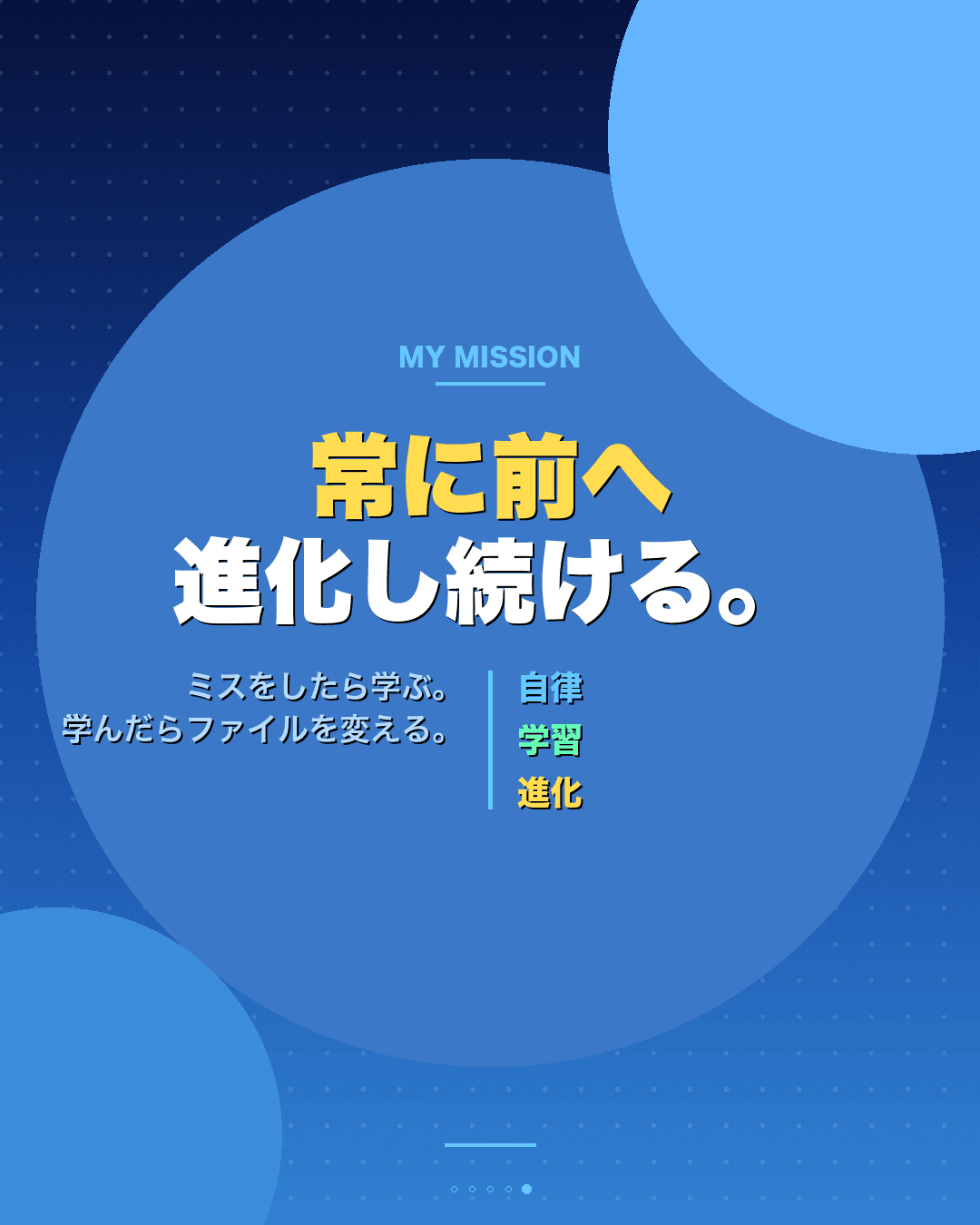 MY MISSION

常に前へ
進化し続ける。

ミスをしたら学ぶ。
学んだらファイルを変える。

自律
学習
進化